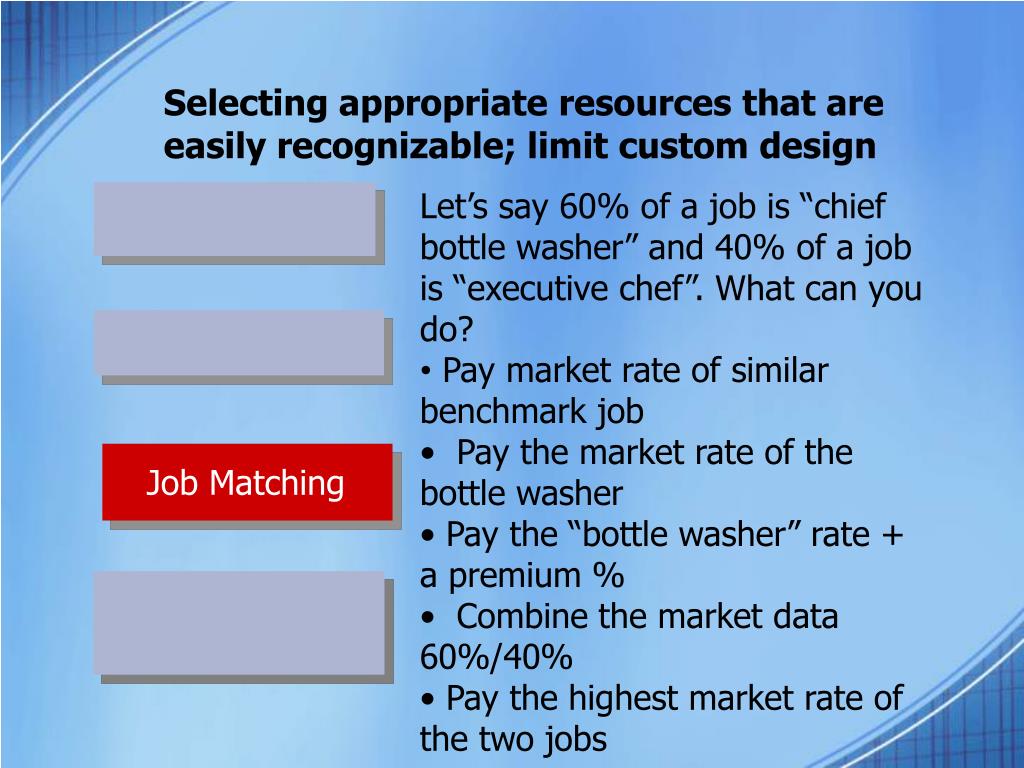 Selecting appropriate resources that are easily recognizable; limit custom design

Job Matching

Let’s say 60% of a job is “chief bottle washer” and 40% of a job is “executive chef”. What can you do?
• Pay market rate of similar benchmark job
• Pay the market rate of the bottle washer
• Pay the “bottle washer” rate + a premium %
• Combine the market data 60%/40%
• Pay the highest market rate of the two jobs